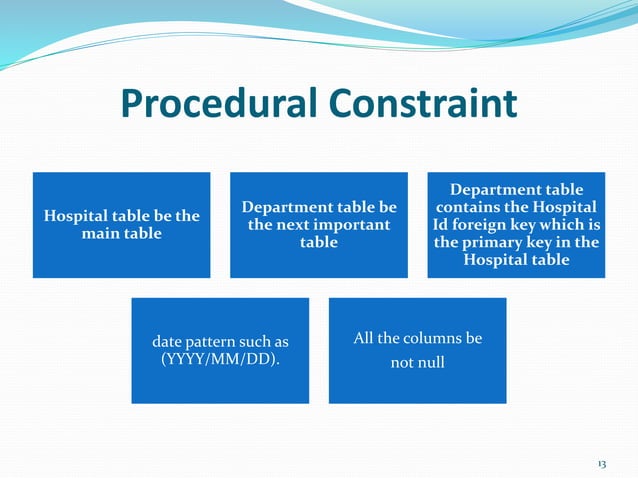 Procedural Constraint

Hospital table be the main table

Department table be the next important table

Department table contains the Hospital Id foreign key which is the primary key in the Hospital table

date pattern such as (YYYY/MM/DD).

All the columns be not null

13